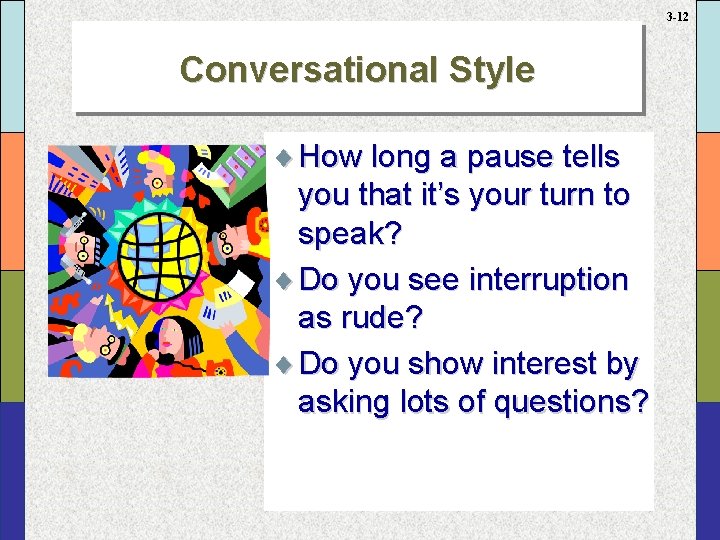 3-12

Conversational Style

♦ How long a pause tells you that it's your turn to speak?

♦ Do you see interruption as rude?

♦ Do you show interest by asking lots of questions?